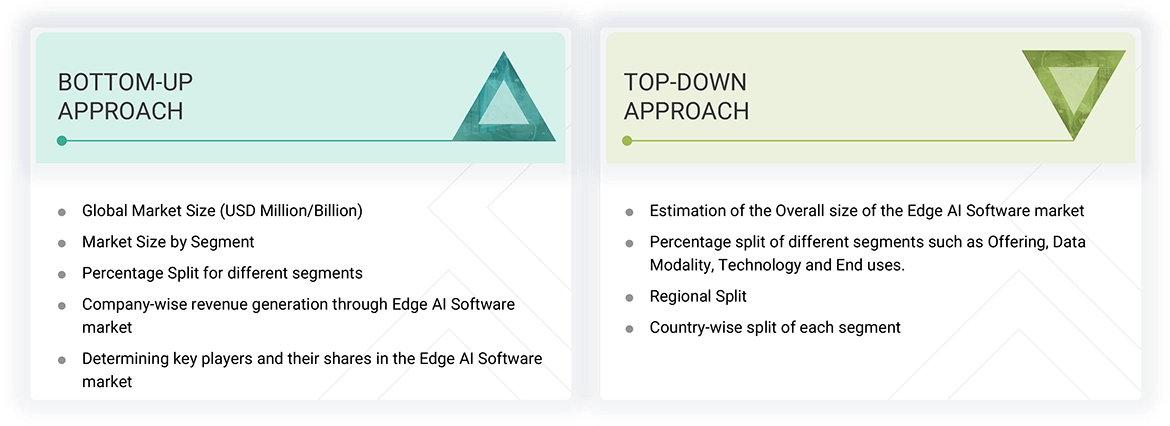 BOTTOM-UP APPROACH

- Global Market Size (USD Million/Billion)
- Market Size by Segment
- Percentage Split for different segments
- Company-wise revenue generation through Edge AI Software market
- Determining key players and their shares in the Edge AI Software market

TOP-DOWN APPROACH

- Estimation of the Overall size of the Edge AI Software market
- Percentage split of different segments such as Offering, Data Modality, Technology and End uses.
- Regional Split
- Country-wise split of each segment